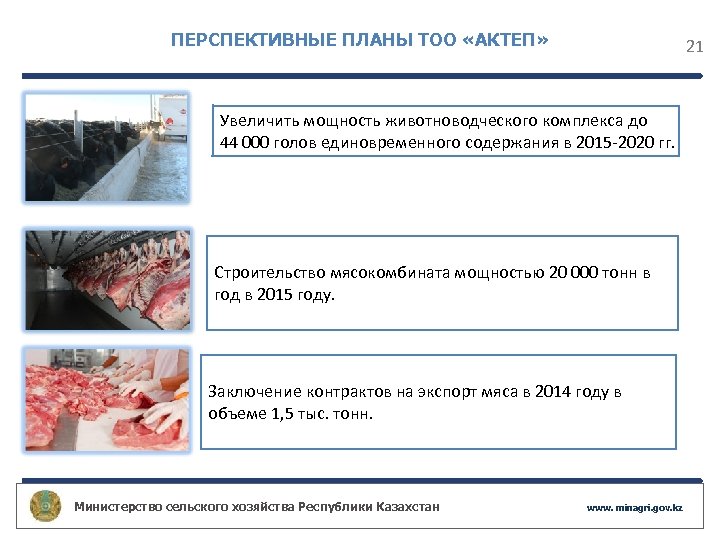 ПЕРСПЕКТИВНЫЕ ПЛАНЫ ТОО «АКТЕП»

21

Увеличить мощность животноводческого комплекса до 44 000 голов единовременного содержания в 2015-2020 гг.

Строительство мясокомбината мощностью 20 000 тонн в год в 2015 году.

Заключение контрактов на экспорт мяса в 2014 году в объеме 1,5 тыс. тонн.

Министерство сельского хозяйства Республики Казахстан

www.minagri.gov.kz